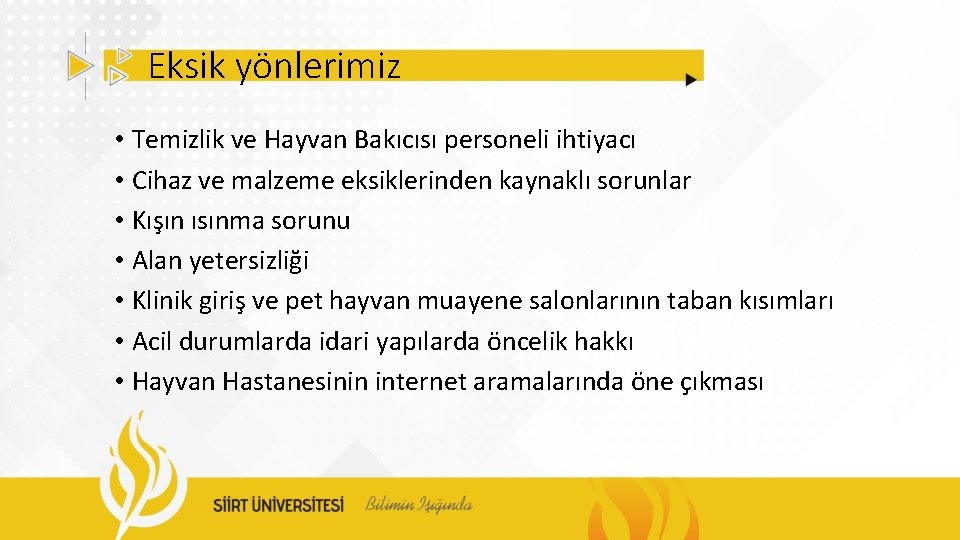 Eksik yönlerimiz

• Temizlik ve Hayvan Bakıcısı personeli ihtiyacı
• Cihaz ve malzeme eksiklerinden kaynaklı sorunlar
• Kışın ısınma sorunu
• Alan yetersizliği
• Klinik giriş ve pet hayvan muayene salonlarının taban kısımları
• Acil durumlarda idari yapılarda öncelik hakkı
• Hayvan Hastanesinin internet aramalarında öne çıkması

SİİRT ÜNİVERSİTESİ Bilimin Işığında